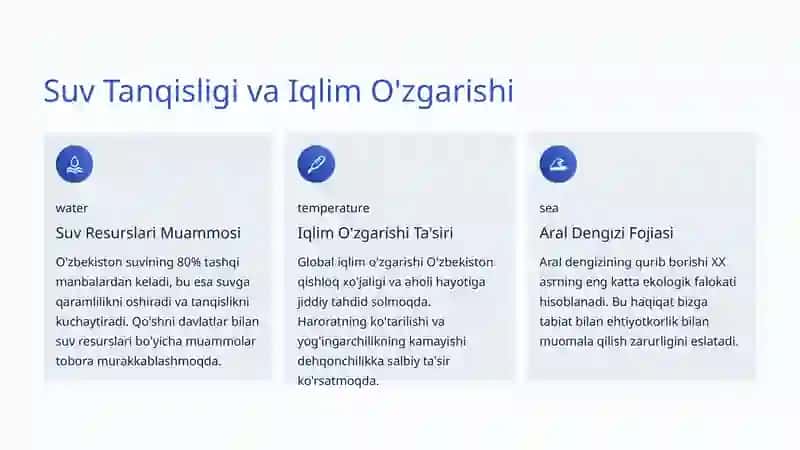 Suv Tanqisligi va Iqlim O'zgarishi

water

Suv Resurslari Muammosi

O'zbekiston suvining 80% tashqi manbalardan keladi, bu esa suvga qaramlilikni oshiradi va tanqislikni kuchaytiradi. Qo'shni davlatlar bilan suv resurslari bo'yicha muammolar tobora murakkablashmoqda.

temperature

Iqlim O'zgarishi Ta'siri

Global iqlim o'zgarishi O'zbekiston qishloq xo'jaligi va aholi hayotiga jiddiy tahdid solmoqda. Haroratning ko'tarilishi va yog'ingarchilikning kamayishi dehqonchilikka salbiy ta'sir ko'rsatmoqda.

sea

Aral Dengizi Fojiasi

Aral dengizining qurib borishi XX asrning eng katta ekologik falokati hisoblanadi. Bu haqiqat bizga tabiat bilan ehtiyotkorlik bilan muomala qilish zarurligini eslatadi.